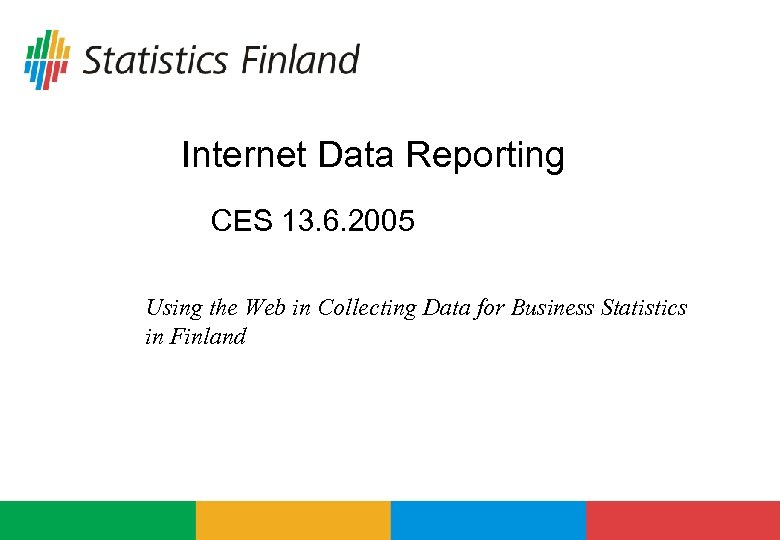 Statistics Finland

Internet Data Reporting

CES 13.6.2005

Using the Web in Collecting Data for Business Statistics in Finland